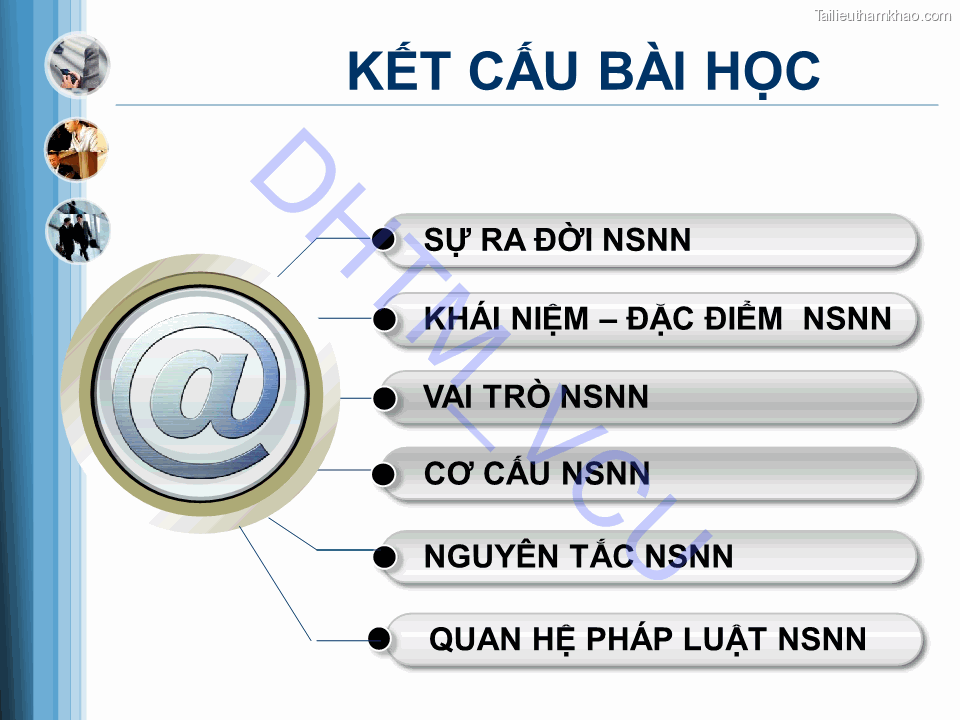 Tailieuthamkhao.com

KẾT CẤU BÀI HỌC

DHTM_VCU

@

SỰ RA ĐỜI NSNN

KHÁI NIỆM – ĐẶC ĐIỂM NSNN

VAI TRÒ NSNN

CƠ CẤU NSNN

NGUYÊN TẮC NSNN

QUAN HỆ PHÁP LUẬT NSNN